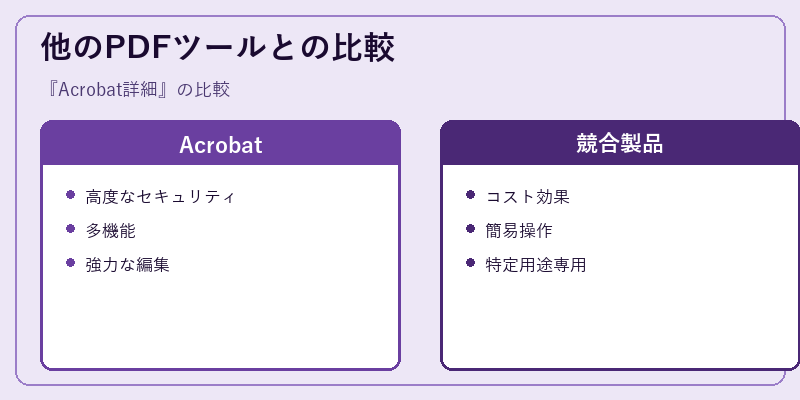 他のPDFツールとの比較

『Acrobat詳細』の比較

Acrobat

- 高度なセキュリティ
- 多機能
- 強力な編集

競合製品

- コスト効果
- 簡易操作
- 特定用途専用